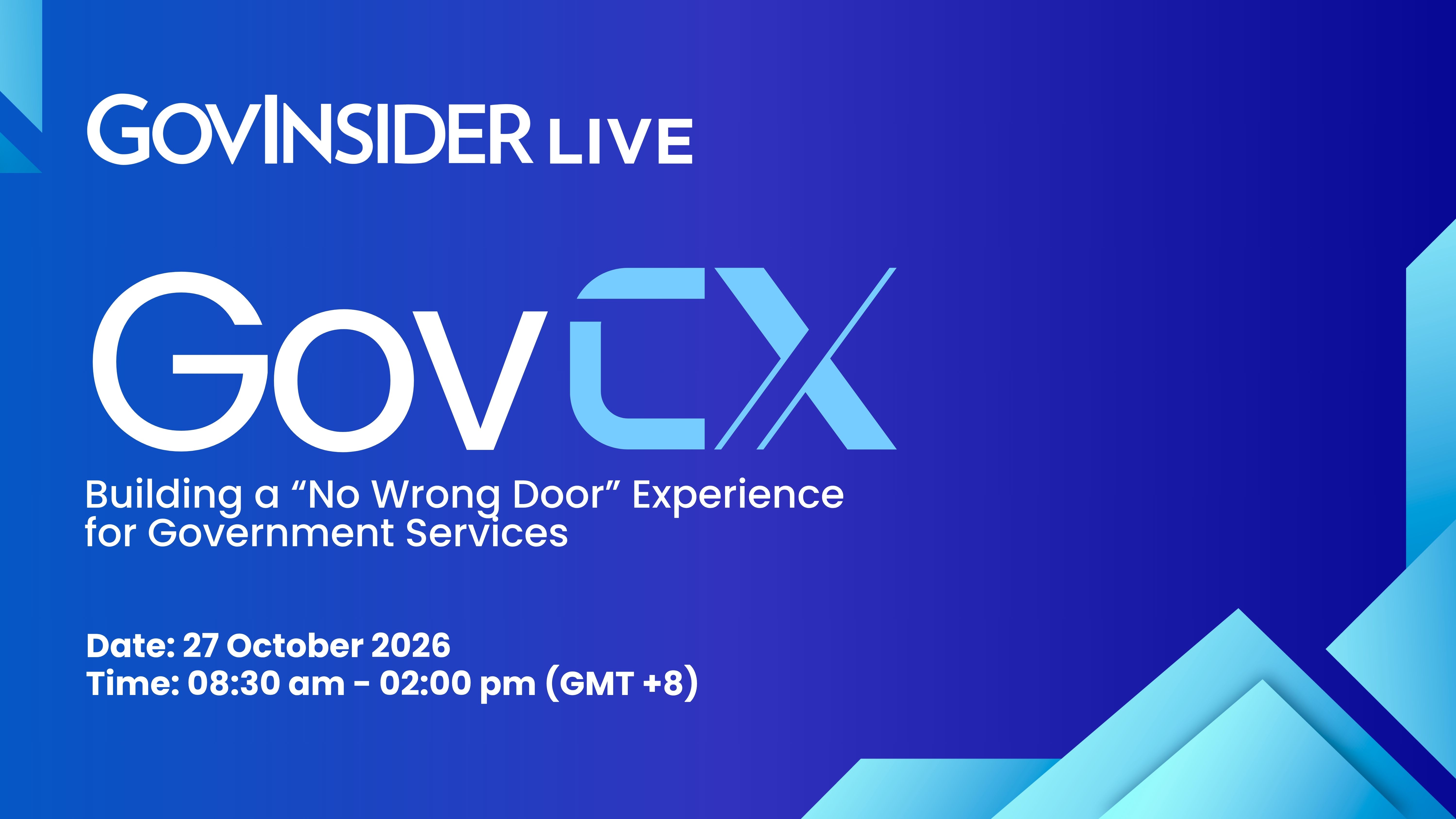 GOVINSIDER LIVE

GovCX

Building a “No Wrong Door” Experience for Government Services

Date: 27 October 2026
Time: 08:30 am - 02:00 pm (GMT +8)